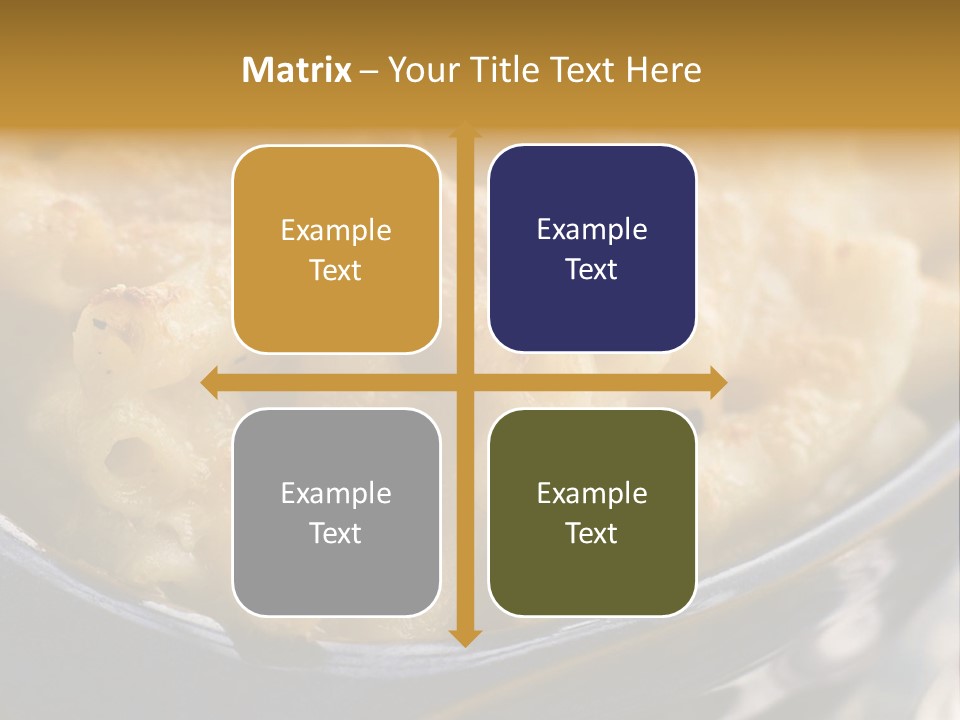 Matrix – Your Title Text Here

Example Text

Example Text

Example Text

Example Text